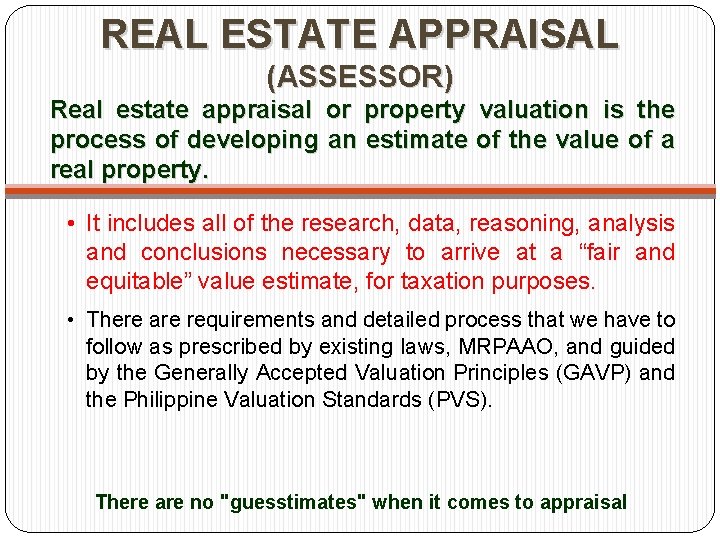 REAL ESTATE APPRAISAL
(ASSESSOR)

Real estate appraisal or property valuation is the process of developing an estimate of the value of a real property.

• It includes all of the research, data, reasoning, analysis and conclusions necessary to arrive at a “fair and equitable” value estimate, for taxation purposes.

• There are requirements and detailed process that we have to follow as prescribed by existing laws, MRPAAO, and guided by the Generally Accepted Valuation Principles (GAVP) and the Philippine Valuation Standards (PVS).

There are no "guesstimates" when it comes to appraisal